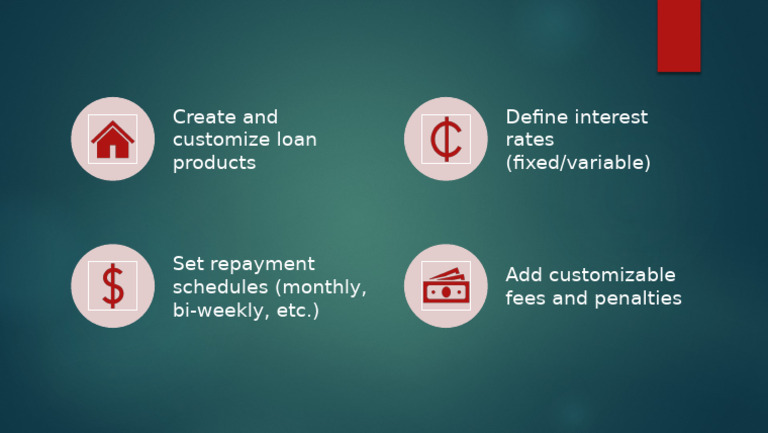 Create and customize loan products

Define interest rates (fixed/variable)

Set repayment schedules (monthly, bi-weekly, etc.)

Add customizable fees and penalties